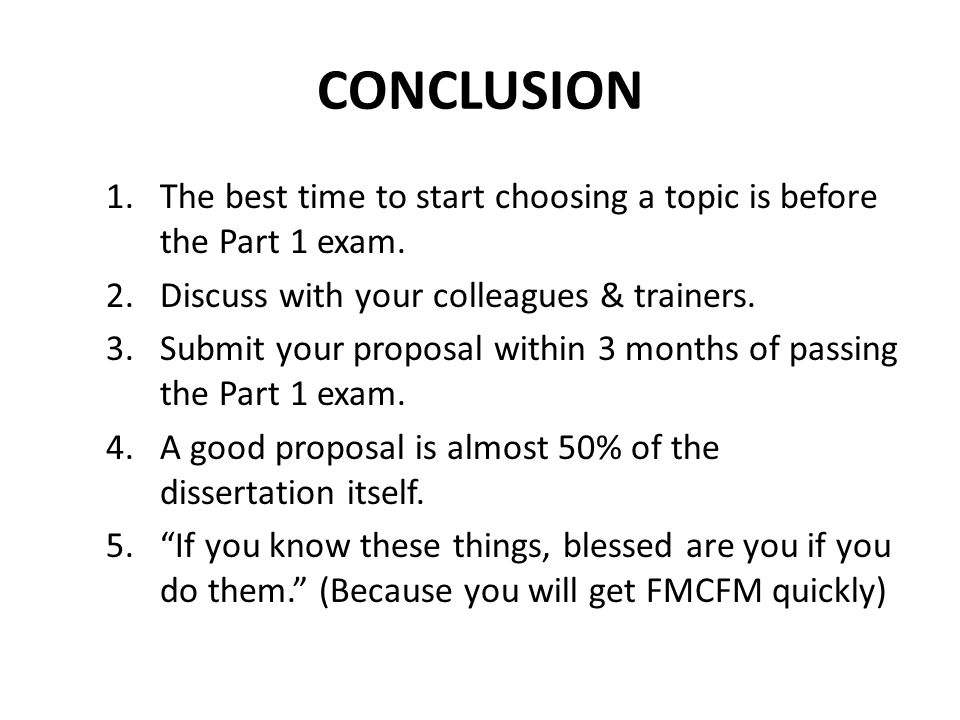 CONCLUSION

1. The best time to start choosing a topic is before the Part 1 exam.
2. Discuss with your colleagues & trainers.
3. Submit your proposal within 3 months of passing the Part 1 exam.
4. A good proposal is almost 50% of the dissertation itself.
5. “If you know these things, blessed are you if you do them.” (Because you will get FMCFM quickly)